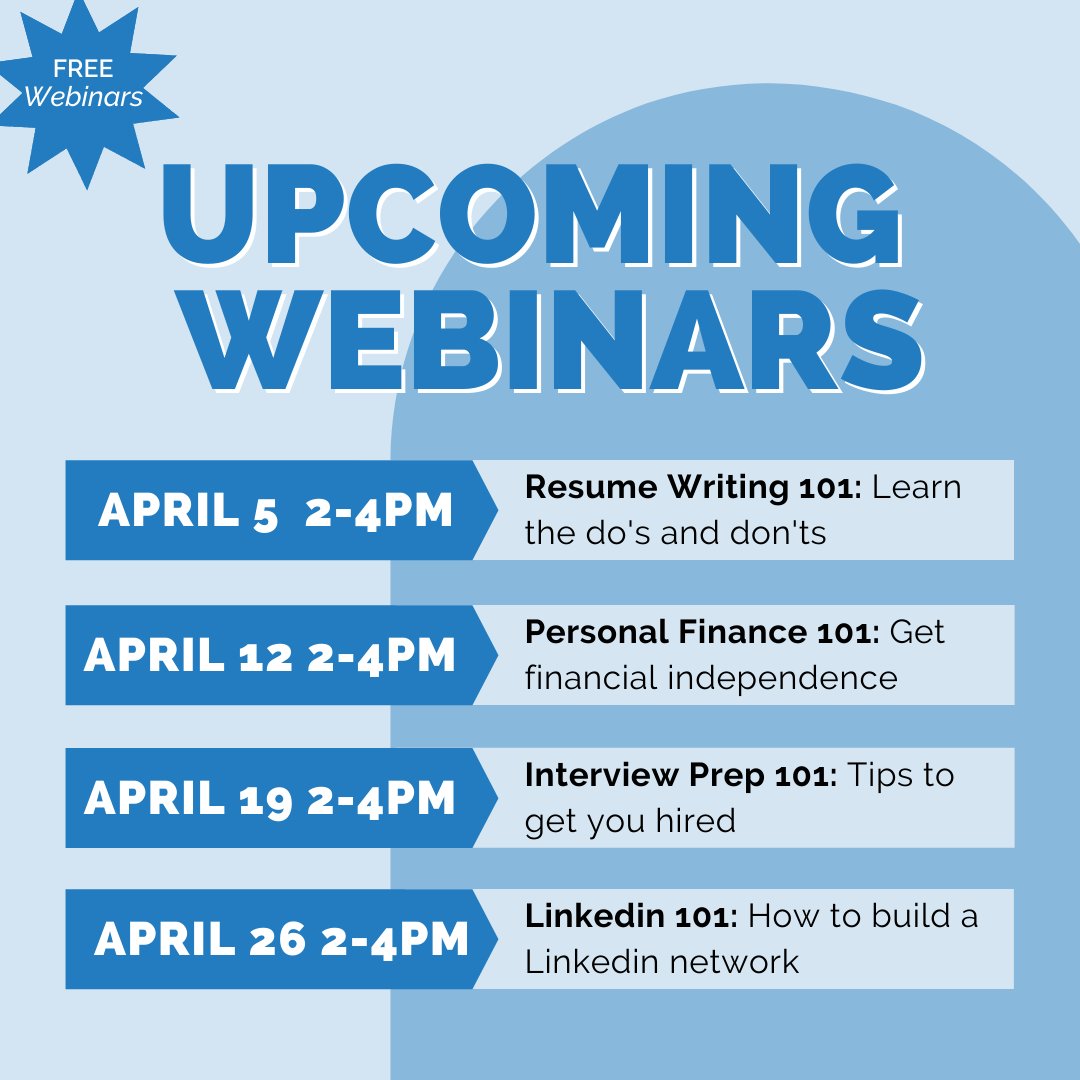 FREE
Webinars

UPCOMING WEBINARS

APRIL 5 2-4PM

Resume Writing 101: Learn the do's and don'ts

APRIL 12 2-4PM

Personal Finance 101: Get financial independence

APRIL 19 2-4PM

Interview Prep 101: Tips to get you hired

APRIL 26 2-4PM

Linkedin 101: How to build a Linkedin network